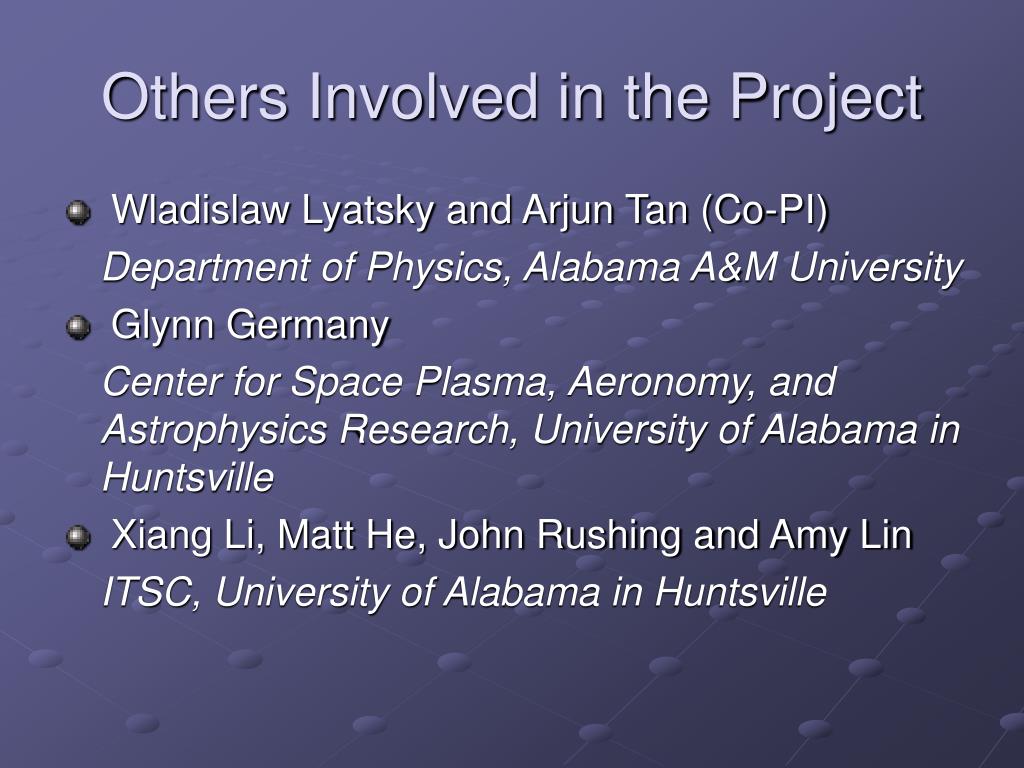 Others Involved in the Project

Wladislaw Lyatsky and Arjun Tan (Co-PI)

Department of Physics, Alabama A&M University

Glynn Germany

Center for Space Plasma, Aeronomy, and Astrophysics Research, University of Alabama in Huntsville

Xiang Li, Matt He, John Rushing and Amy Lin

ITSC, University of Alabama in Huntsville